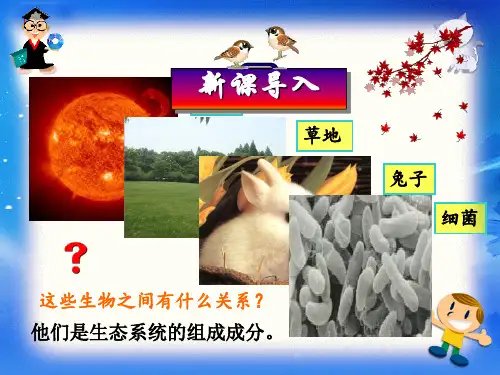 新课导入

草地

兔子

细菌

?

这些生物之间有什么关系？

他们是生态系统的组成成分。